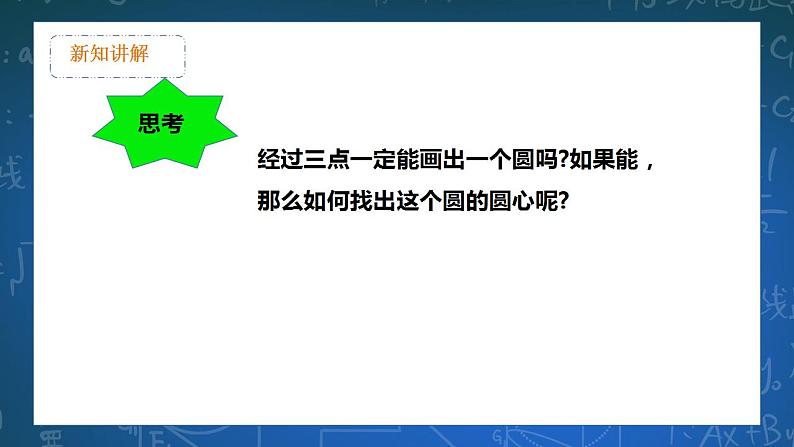 新知讲解

思考

经过三点一定能画出一个圆吗?如果能，那么如何找出这个圆的圆心呢?